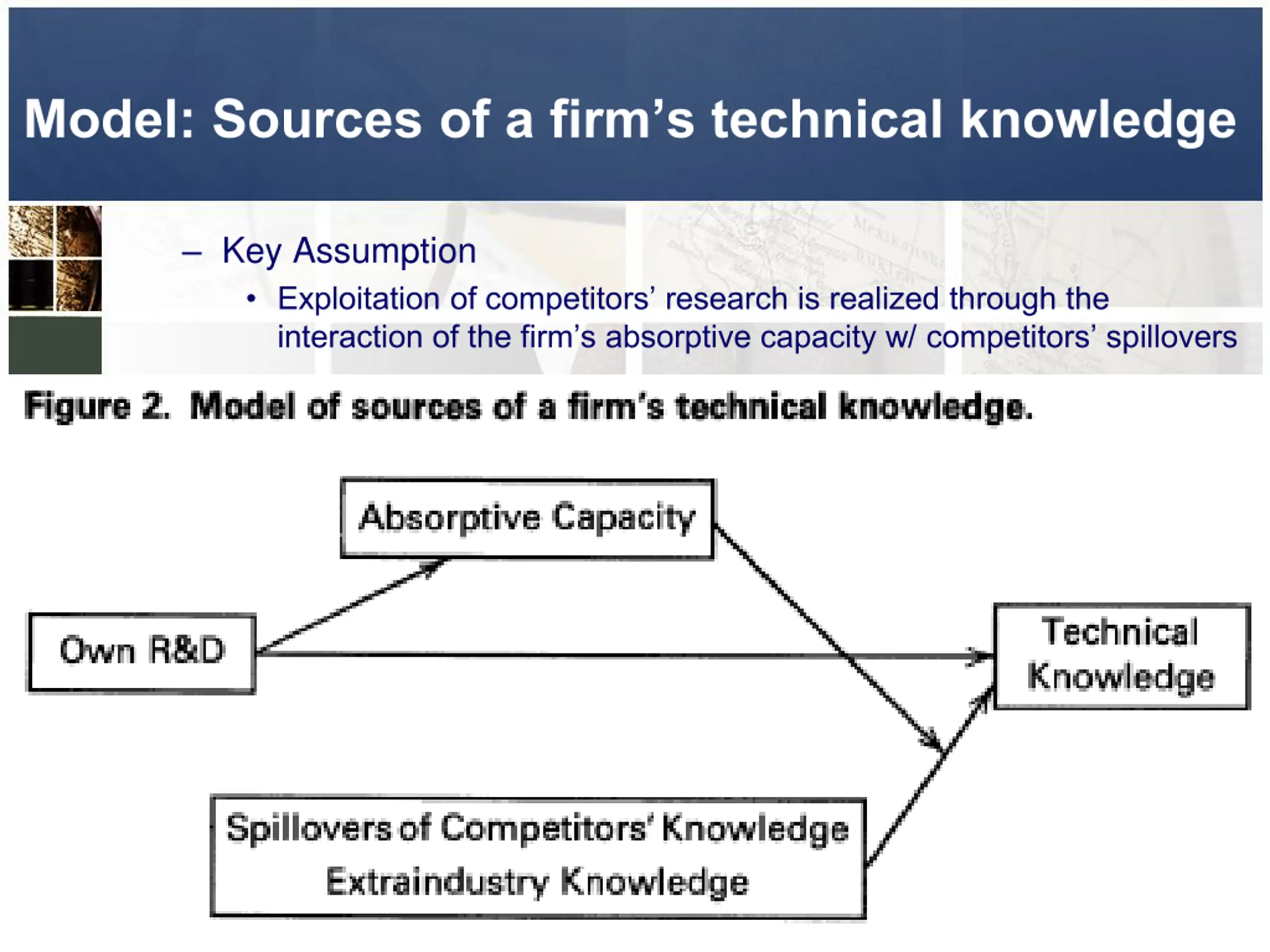 Model: Sources of a firm’s technical knowledge

– Key Assumption

• Exploitation of competitors’ research is realized through the interaction of the firm’s absorptive capacity w/ competitors’ spillovers

Figure 2. Model of sources of a firm’s technical knowledge.

Absorptive Capacity

Own R&D

Technical Knowledge

Spillovers of Competitors’ Knowledge
Extraindustry Knowledge